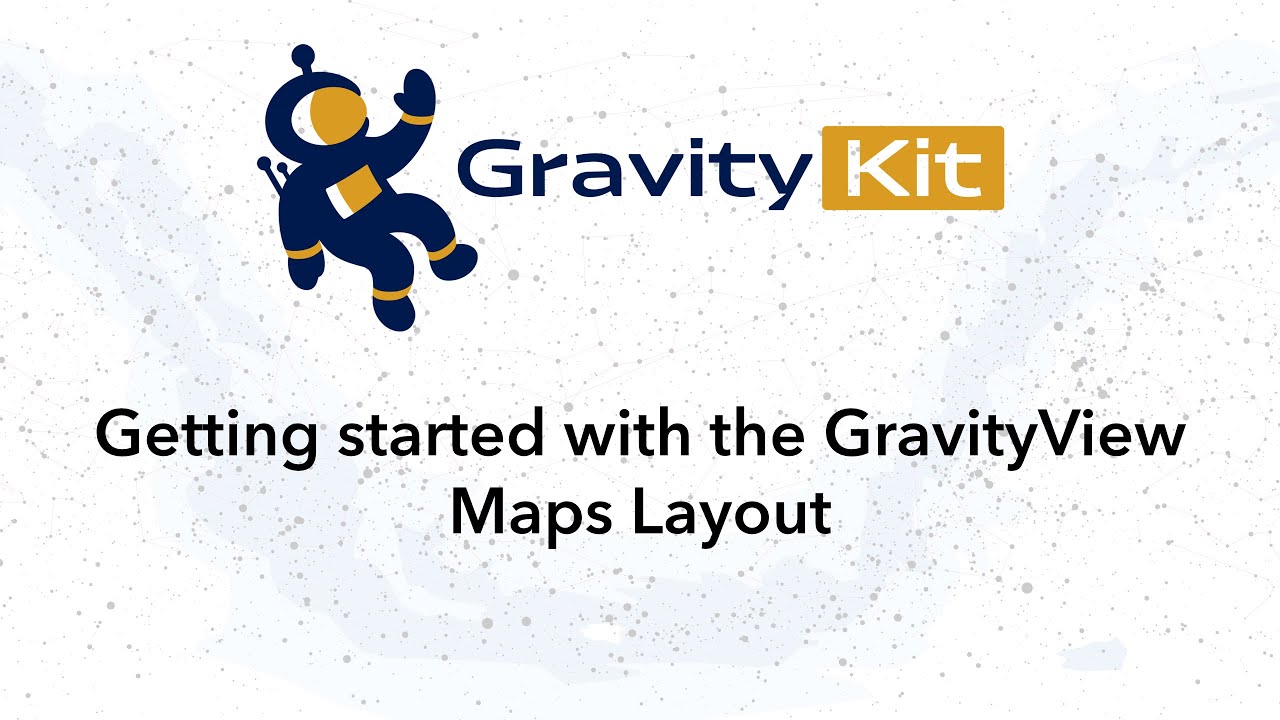 Gravity Kit

Getting started with the GravityView Maps Layout